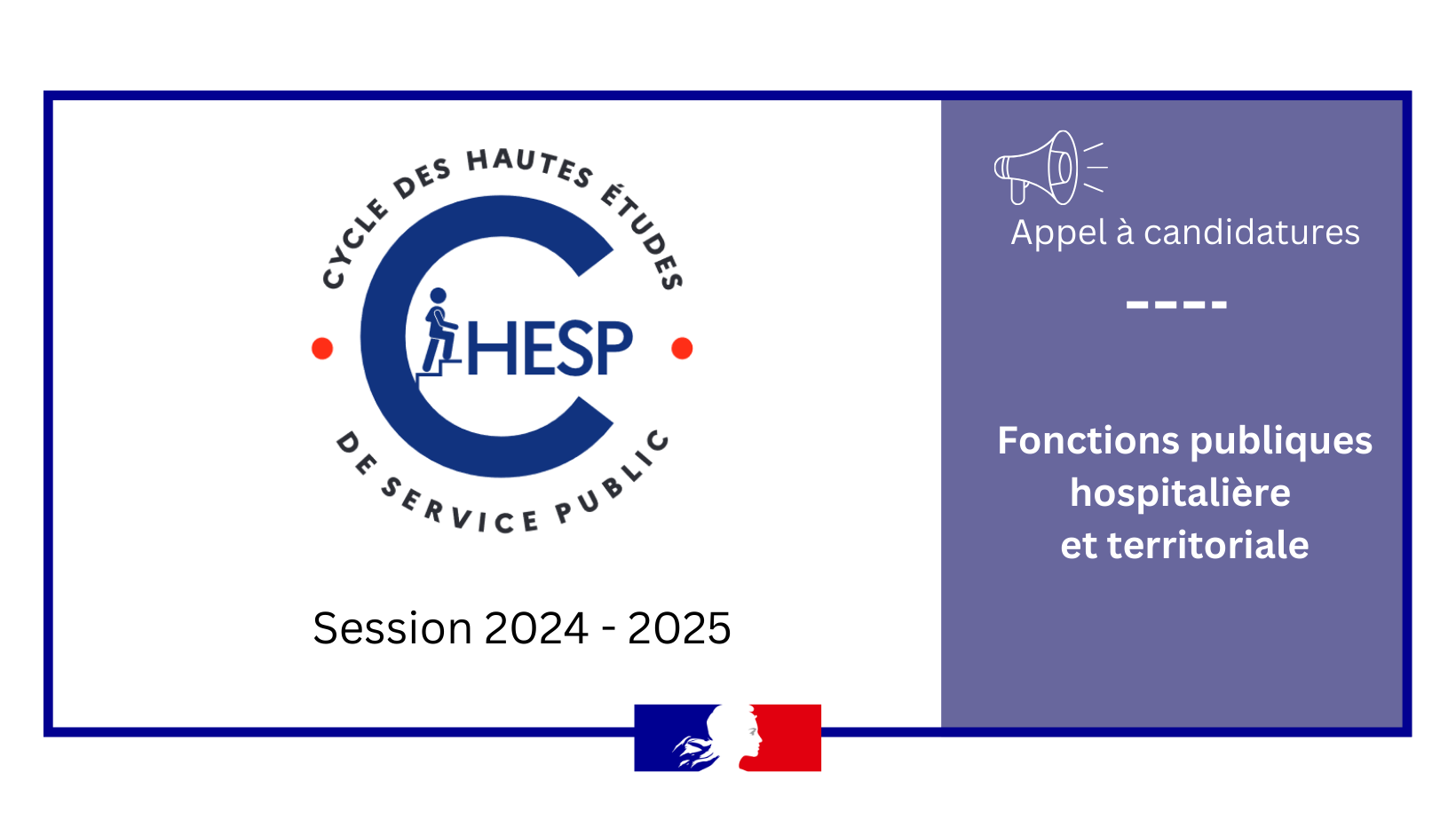 CYCLE DES HAUTES ÉTUDES
CHESP
DE SERVICE PUBLIC

Session 2024 - 2025

Appel à candidatures

----

Fonctions publiques hospitalière et territoriale